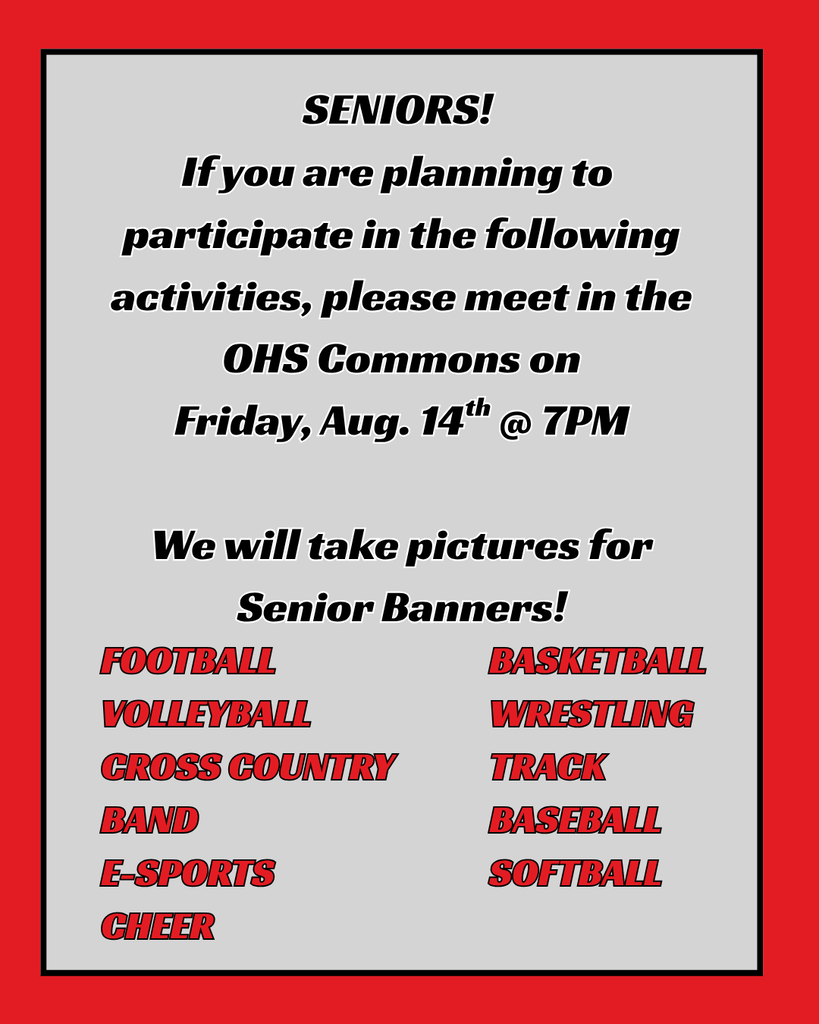 SENIORS!
If you are planning to participate in the following activities, please meet in the OHS Commons on Friday, Aug. 14$^{th}$ @ 7PM

We will take pictures for Senior Banners!

FOOTBALL
VOLLEYBALL
CROSS COUNTRY
BAND
E-SPORTS
CHEER

BASKETBALL
WRESTLING
TRACK
BASEBALL
SOFTBALL